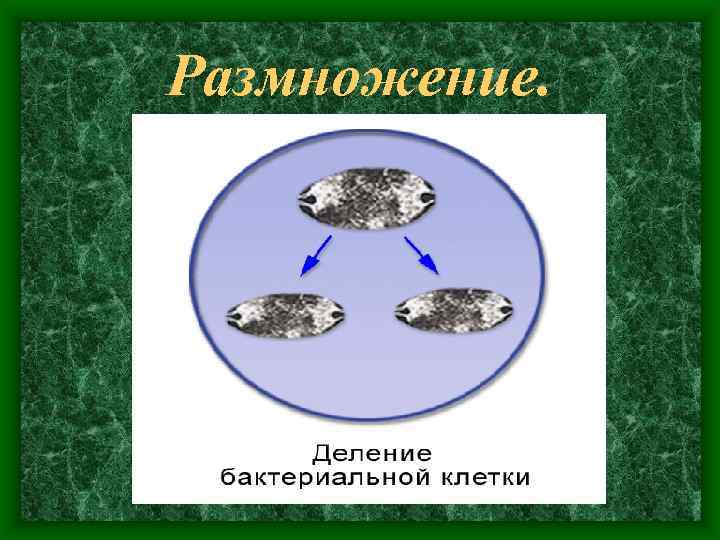 Размножение.

Деление бактериальной клетки